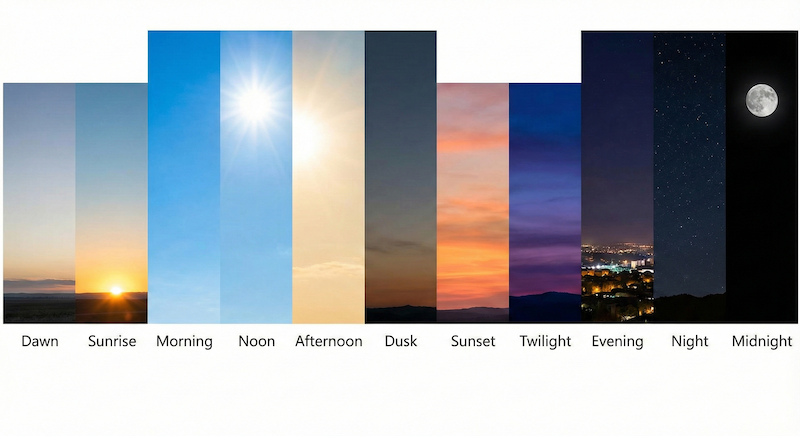 Dawn Sunrise Morning Noon Afternoon Dusk Sunset Twilight Evening Night Midnight